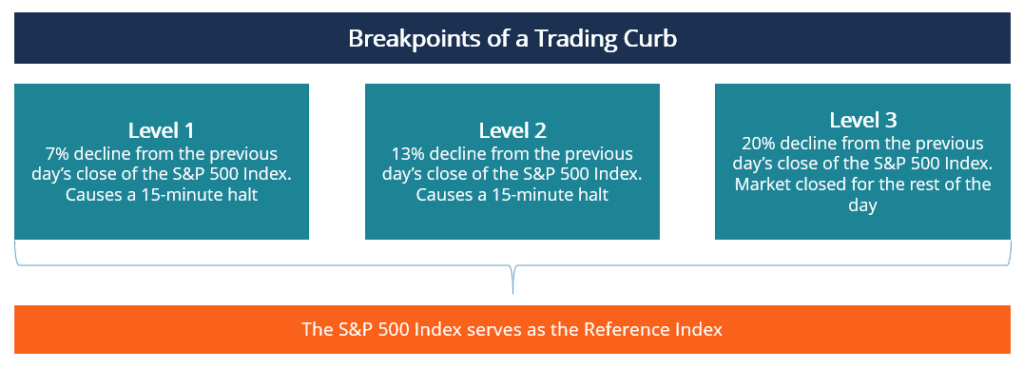 Breakpoints of a Trading Curb

Level 1
7% decline from the previous day's close of the S&P 500 Index. Causes a 15-minute halt

Level 2
13% decline from the previous day's close of the S&P 500 Index. Causes a 15-minute halt

Level 3
20% decline from the previous day's close of the S&P 500 Index. Market closed for the rest of the day

The S&P 500 Index serves as the Reference Index